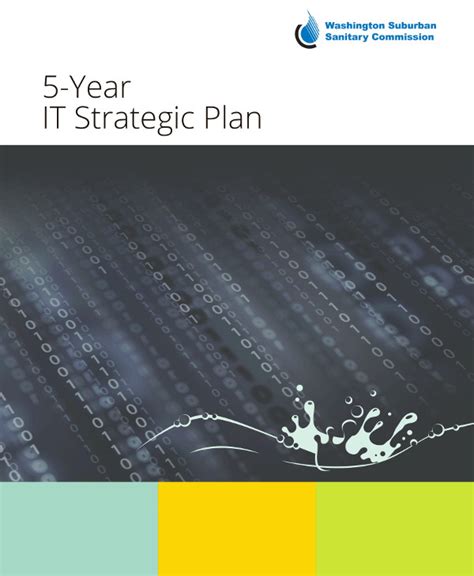 Washington Suburban
Sanitary Commission

5-Year
IT Strategic Plan